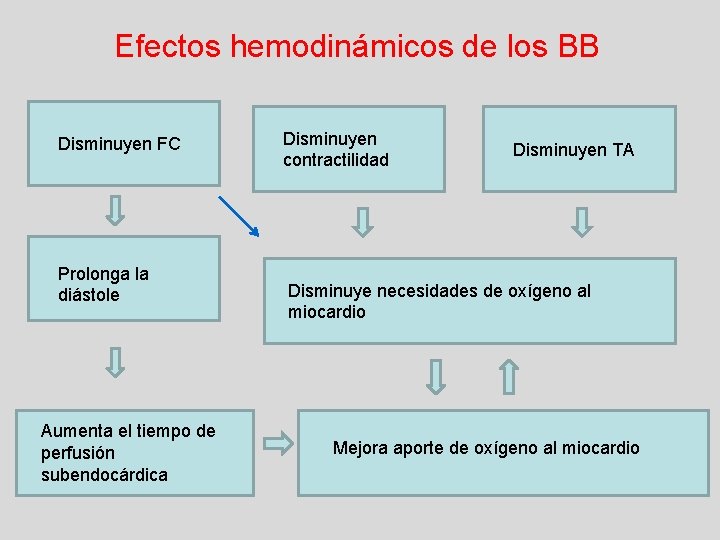 Efectos hemodinámicos de los BB

Disminuyen FC

Disminuyen contractilidad

Disminuyen TA

Prolonga la diástole

Disminuye necesidades de oxígeno al miocardio

Aumenta el tiempo de perfusión subendocárdica

Mejora aporte de oxígeno al miocardio